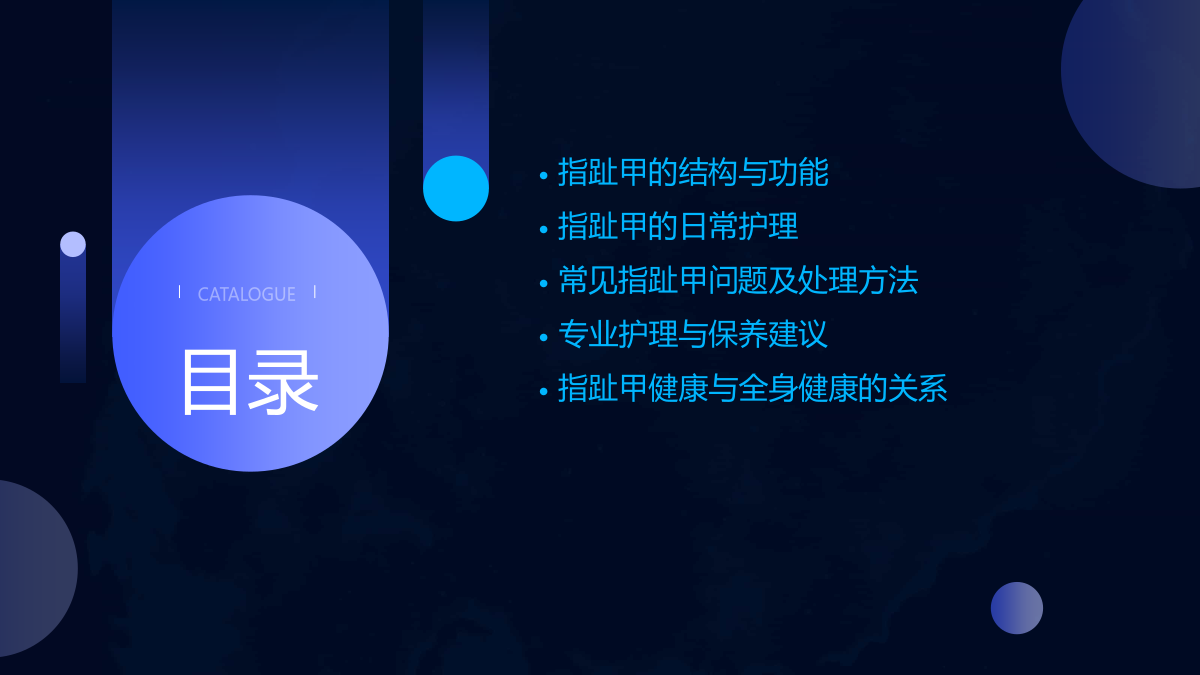 CATALOGUE

目录

• 指趾甲的结构与功能
• 指趾甲的日常护理
• 常见指趾甲问题及处理方法
• 专业护理与保养建议
• 指趾甲健康与全身健康的关系